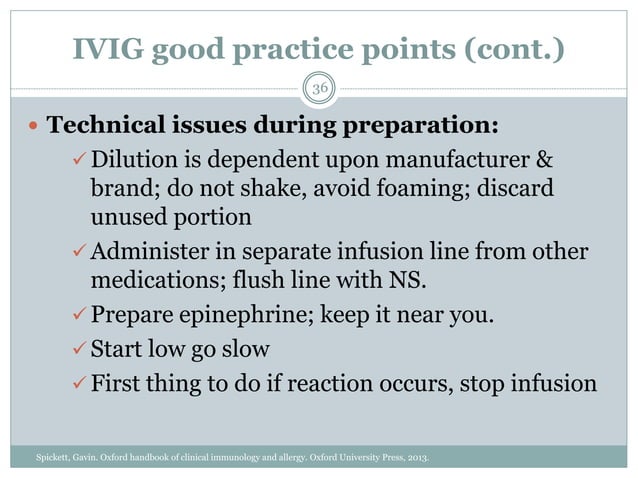 IVIG good practice points (cont.)

36

• Technical issues during preparation:
✓ Dilution is dependent upon manufacturer & brand; do not shake, avoid foaming; discard unused portion
✓ Administer in separate infusion line from other medications; flush line with NS.
✓ Prepare epinephrine; keep it near you.
✓ Start low go slow
✓ First thing to do if reaction occurs, stop infusion

Spickett, Gavin. Oxford handbook of clinical immunology and allergy. Oxford University Press, 2013.